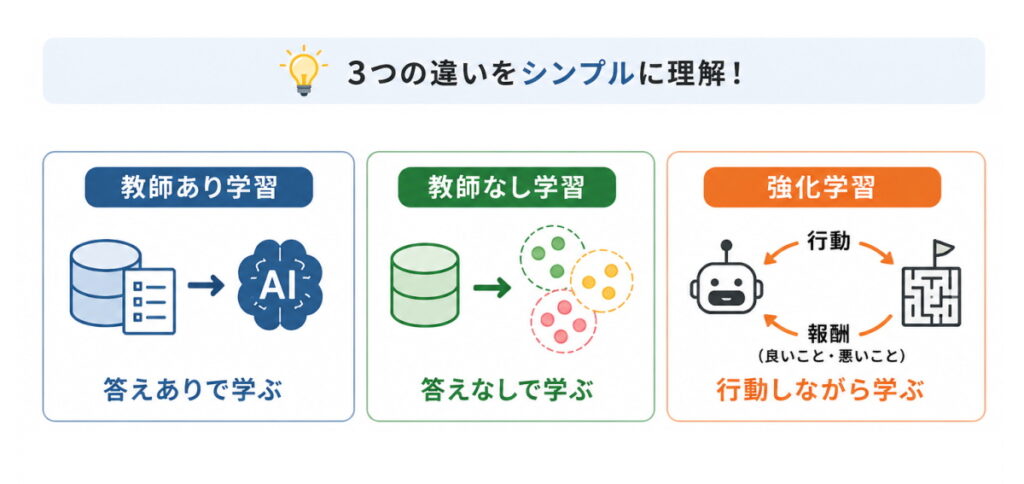 3つの違いをシンプルに理解！

教師あり学習

AI

答えありで学ぶ

教師なし学習

答えなしで学ぶ

強化学習

行動

報酬
（良いこと・悪いこと）

行動しながら学ぶ